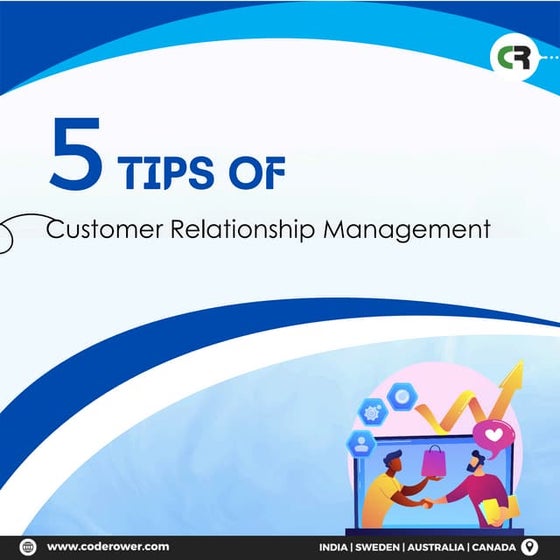 CR

5 TIPS OF

Customer Relationship Management

www.coderower.com

INDIA | SWEDEN | AUSTRALIA | CANADA